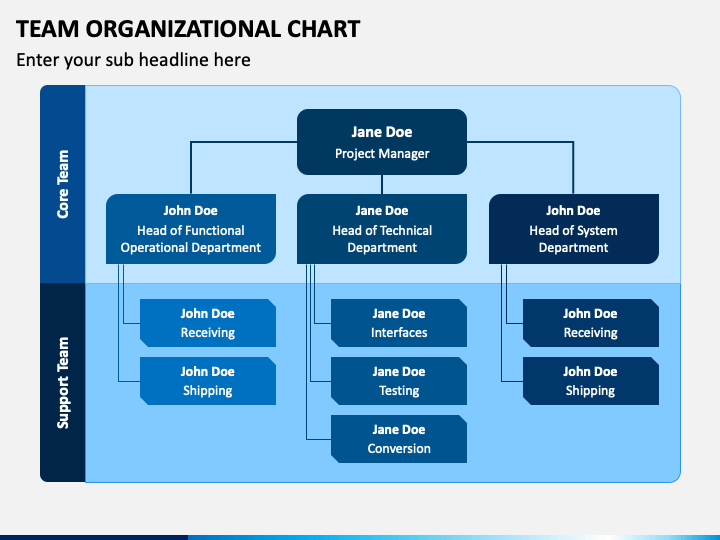 TEAM ORGANIZATIONAL CHART

Enter your sub headline here

Core Team

Jane Doe
Project Manager

John Doe
Head of Functional Operational Department

Jane Doe
Head of Technical Department

John Doe
Head of System Department

Support Team

John Doe
Receiving

John Doe
Shipping

Jane Doe
Interfaces

Jane Doe
Testing

Jane Doe
Conversion

John Doe
Receiving

John Doe
Shipping